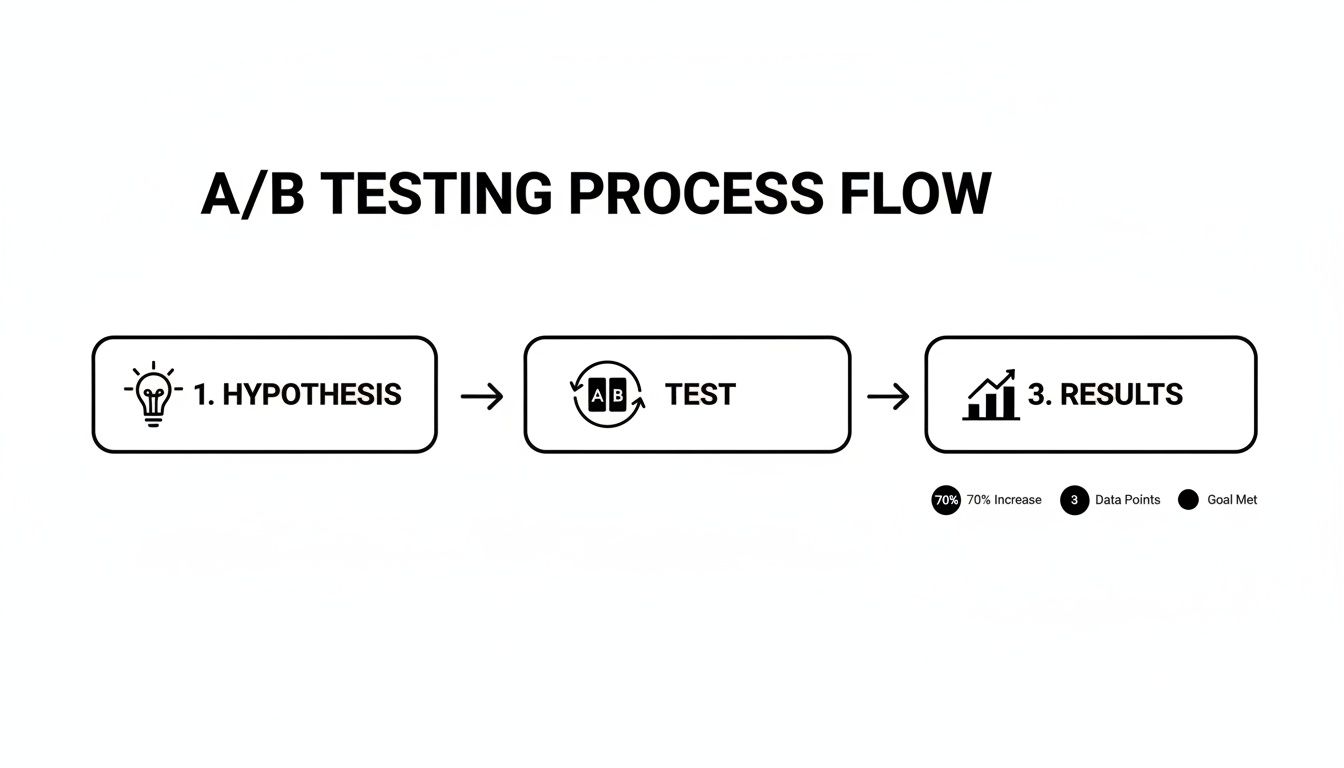 A/B TESTING PROCESS FLOW

1. HYPOTHESIS → A B TEST → 3. RESULTS

70% 70% Increase 3 Data Points Goal Met